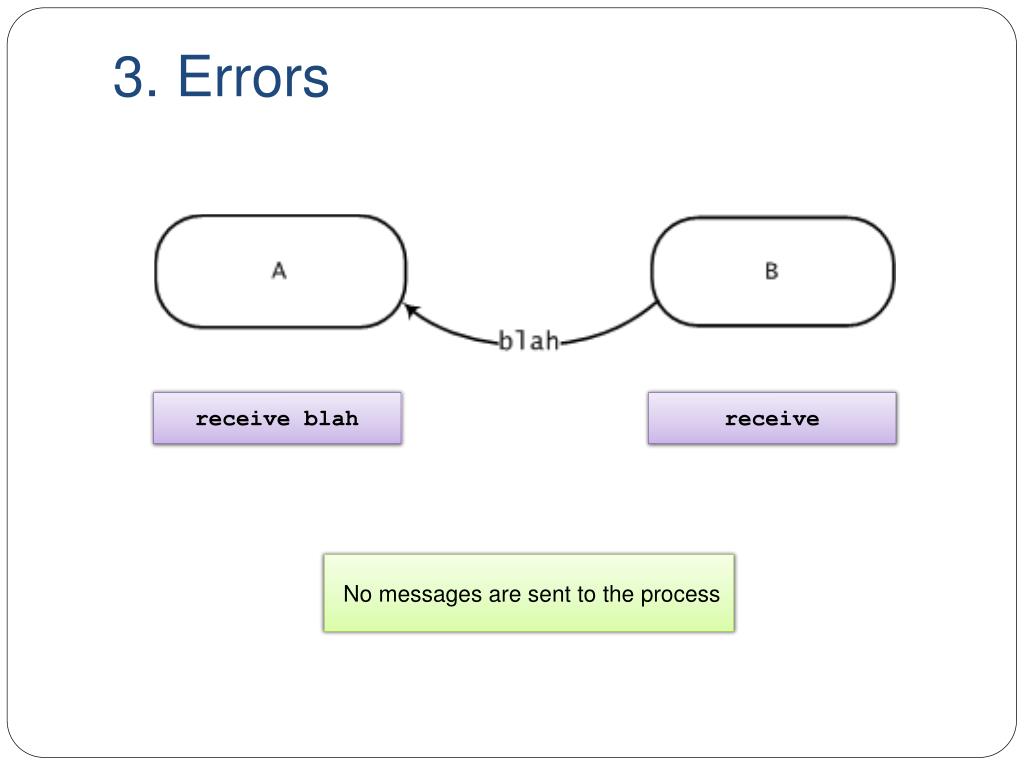 3. Errors

A

B

blah

receive blah

receive

No messages are sent to the process